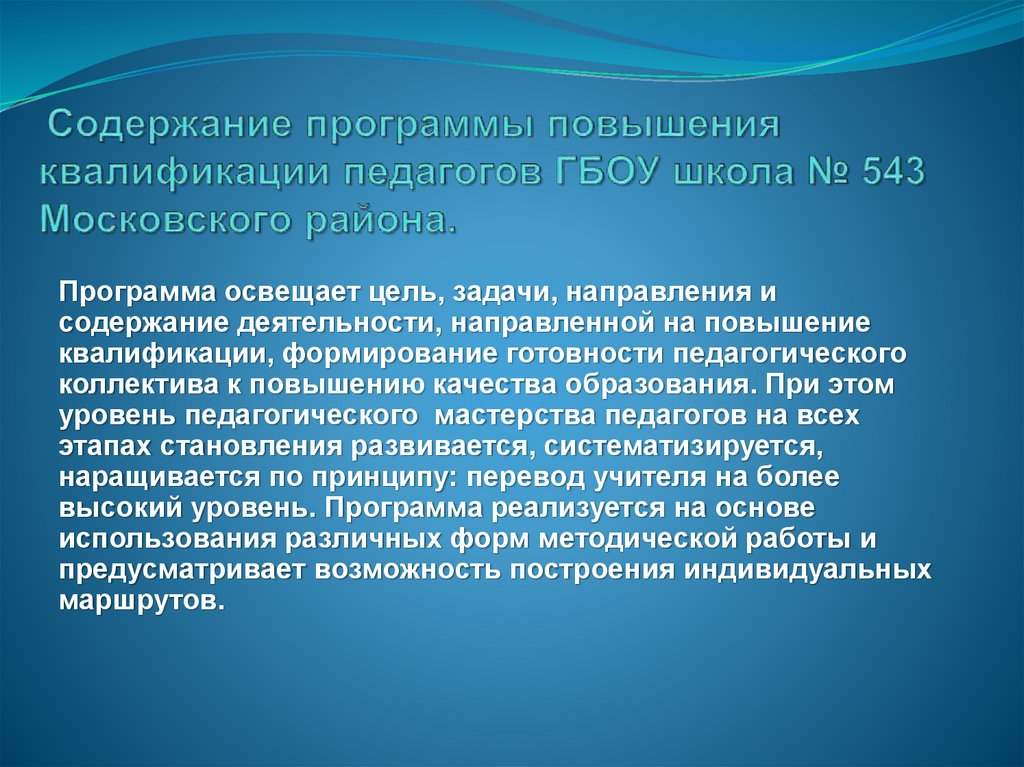 Содержание программы повышения квалификации педагогов ГБОУ школа № 543 Московского района.

Программа освещает цель, задачи, направления и содержание деятельности, направленной на повышение квалификации, формирование готовности педагогического коллектива к повышению качества образования. При этом уровень педагогического мастерства педагогов на всех этапах становления развивается, систематизируется, наращивается по принципу: перевод учителя на более высокий уровень. Программа реализуется на основе использования различных форм методической работы и предусматривает возможность построения индивидуальных маршрутов.